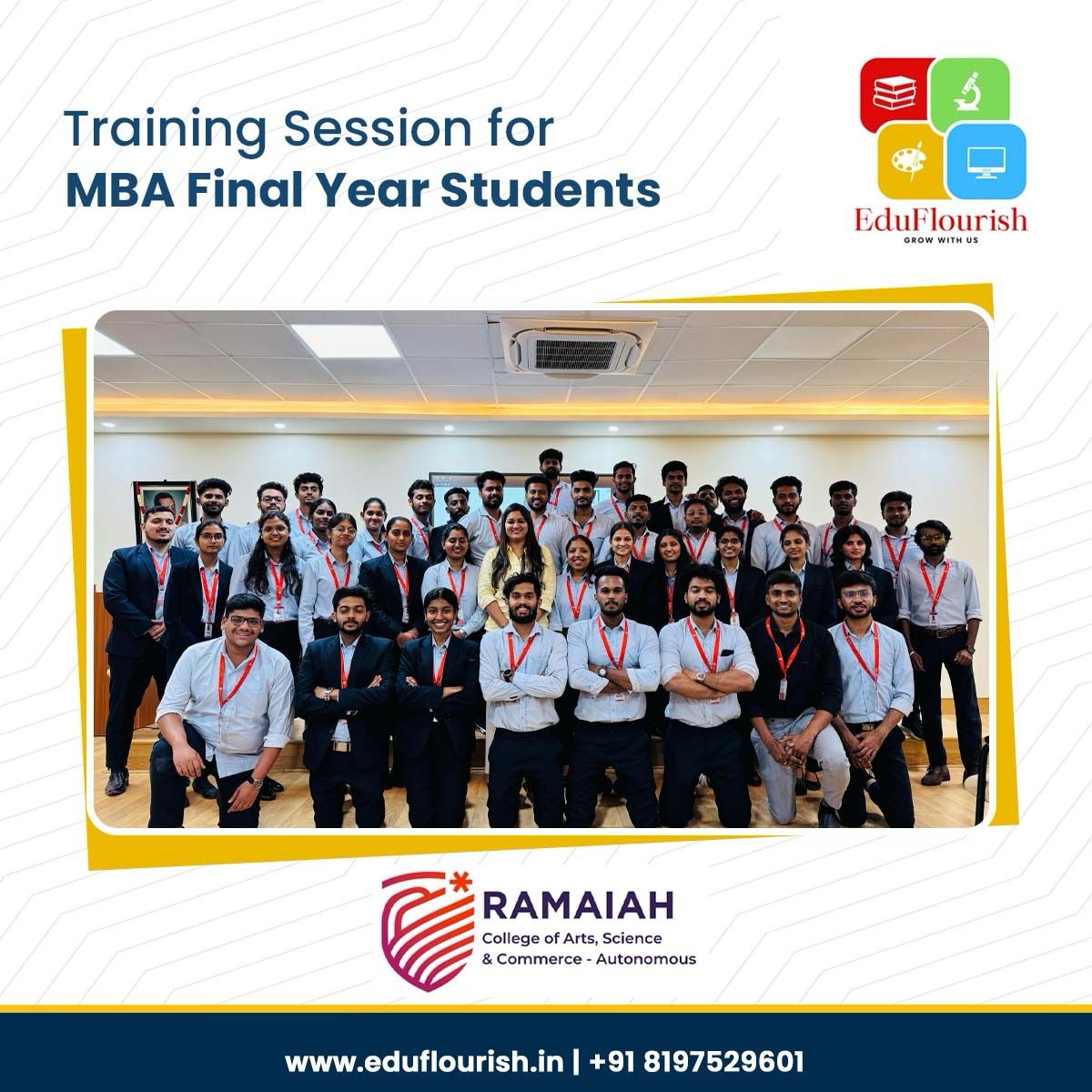 Training Session for
MBA Final Year Students

EduFlourish
GROW WITH US

RAMAIAH
College of Arts, Science
& Commerce - Autonomous

www.eduflourish.in | +91 8197529601